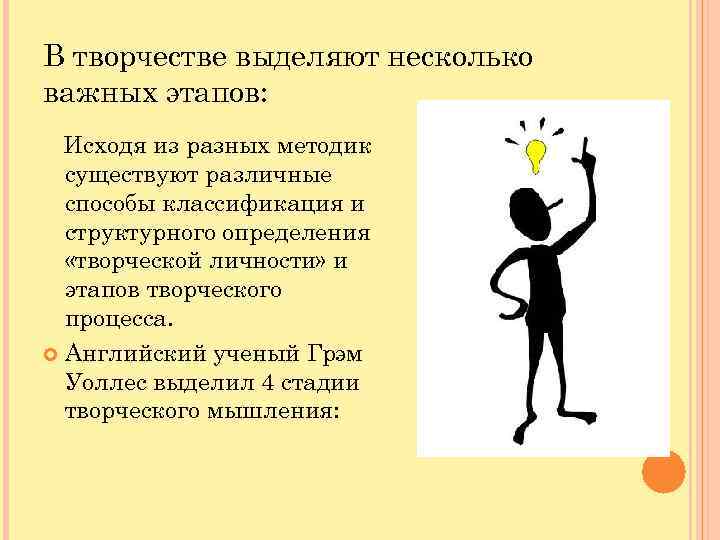 В творчестве выделяют несколько важных этапов:

Исходя из разных методик существуют различные способы классификация и структурного определения «творческой личности» и этапов творческого процесса.

Английский ученый Грэм Уоллес выделил 4 стадии творческого мышления: